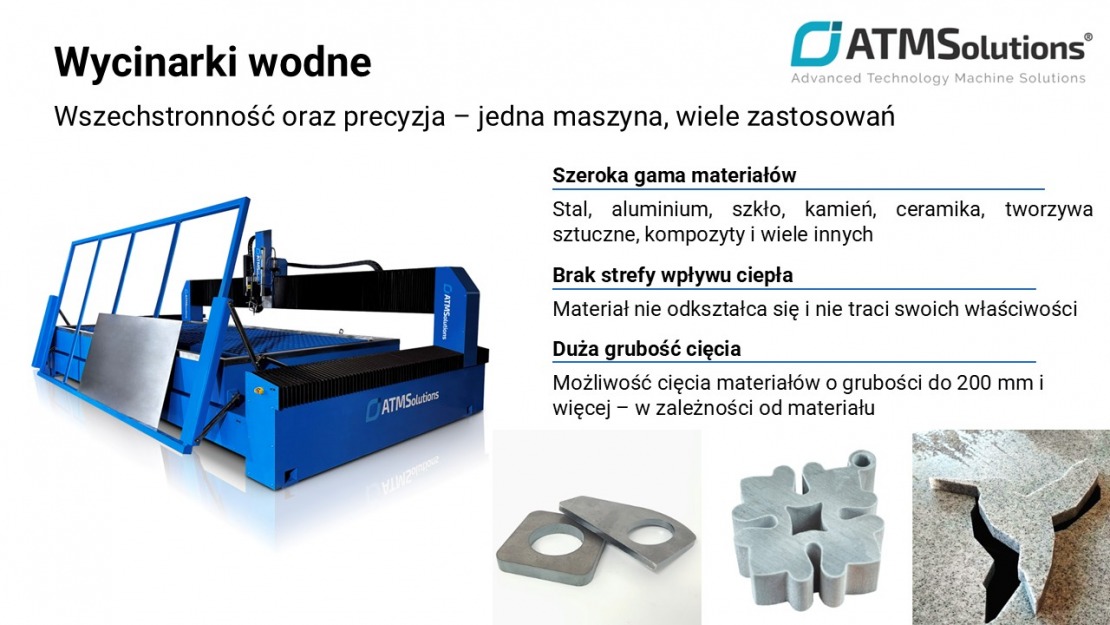 Wycinarki wodne

ATMSolutions®
Advanced Technology Machine Solutions

Wszechstronność oraz precyzja – jedna maszyna, wiele zastosowań

Szeroka gama materiałów

Stal, aluminium, szkło, kamień, ceramika, tworzywa sztuczne, kompozyty i wiele innych

Brak strefy wpływu ciepła

Materiał nie odkształca się i nie traci swoich właściwości

Duża grubość cięcia

Możliwość cięcia materiałów o grubości do 200 mm i więcej – w zależności od materiału

ATMSolutions

ATMSolutions